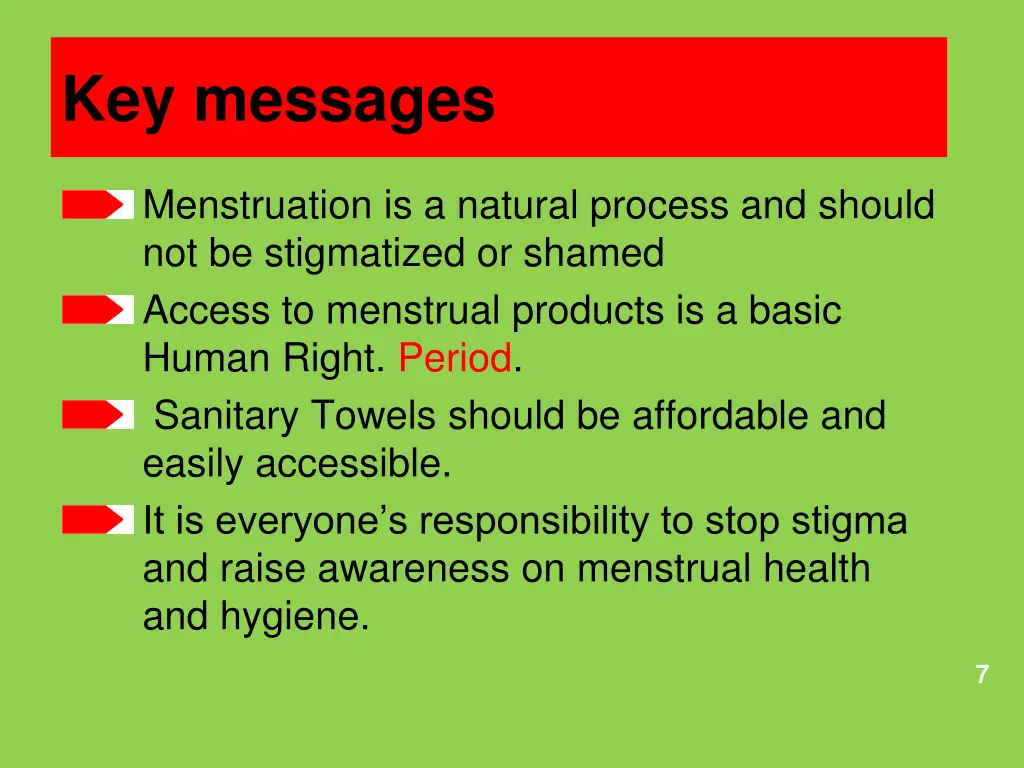 Key messages

Menstruation is a natural process and should not be stigmatized or shamed

Access to menstrual products is a basic Human Right. Period.

Sanitary Towels should be affordable and easily accessible.

It is everyone's responsibility to stop stigma and raise awareness on menstrual health and hygiene.

7